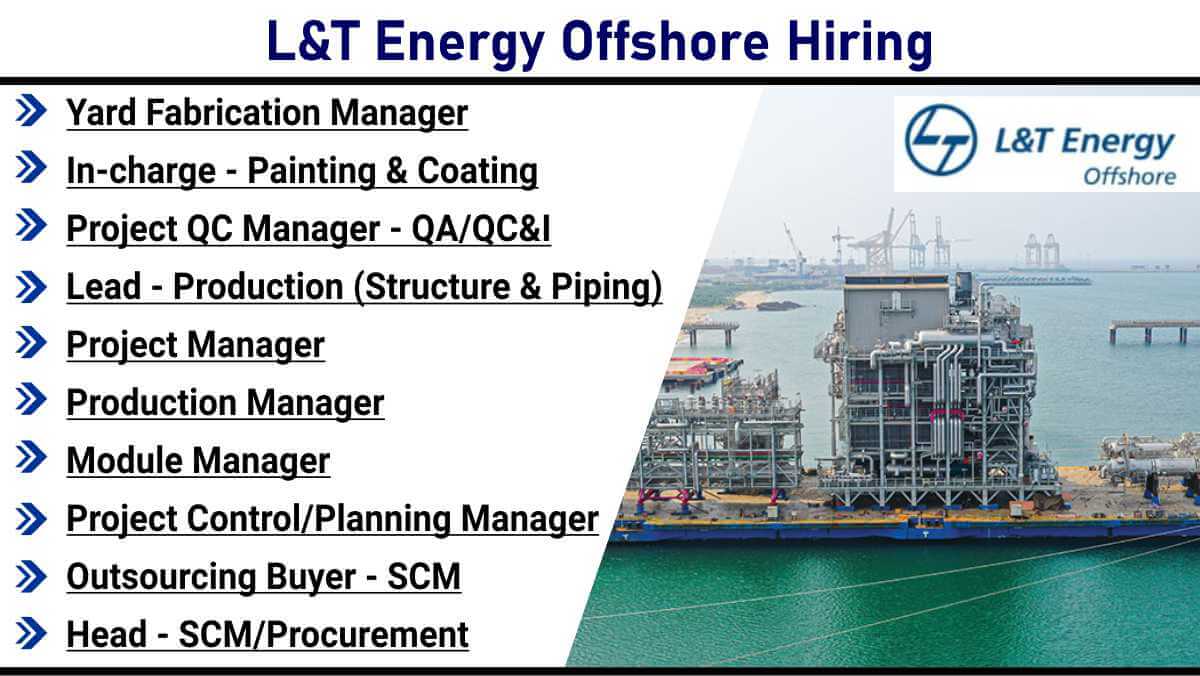 L&T Energy Offshore Hiring

Yard Fabrication Manager
In-charge - Painting & Coating
Project QC Manager - QA/QC&I
Lead - Production (Structure & Piping)
Project Manager
Production Manager
Module Manager
Project Control/Planning Manager
Outsourcing Buyer - SCM
Head - SCM/Procurement

L&T Energy
Offshore